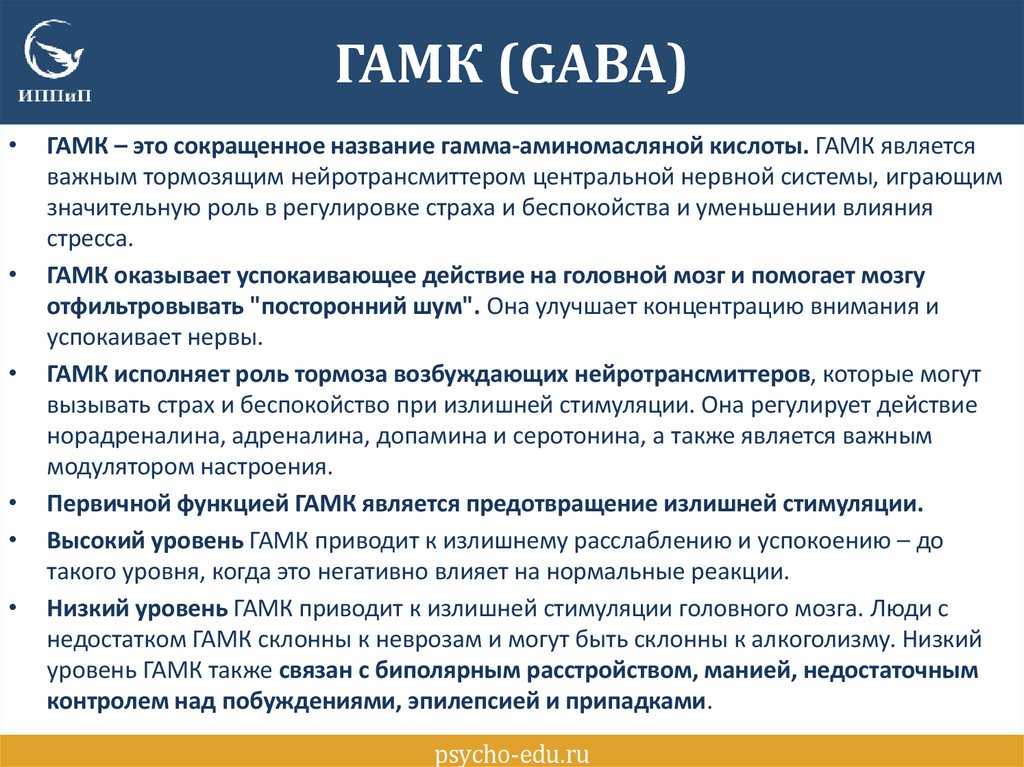 ИППиП

ГАМК (GABA)

• ГАМК – это сокращенное название гамма-аминомасляной кислоты. ГАМК является важным тормозящим нейротрансмиттером центральной нервной системы, играющим значительную роль в регулировке страха и беспокойства и уменьшении влияния стресса.

• ГАМК оказывает успокаивающее действие на головной мозг и помогает мозгу отфильтровывать "посторонний шум". Она улучшает концентрацию внимания и успокаивает нервы.

• ГАМК исполняет роль тормоза возбуждающих нейротрансмиттеров, которые могут вызывать страх и беспокойство при излишней стимуляции. Она регулирует действие норадреналина, адреналина, допамина и серотонина, а также является важным модулятором настроения.

• Первичной функцией ГАМК является предотвращение излишней стимуляции.

• Высокий уровень ГАМК приводит к излишнему расслаблению и успокоению – до такого уровня, когда это негативно влияет на нормальные реакции.

• Низкий уровень ГАМК приводит к излишней стимуляции головного мозга. Люди с недостатком ГАМК склонны к неврозам и могут быть склонны к алкоголизму. Низкий уровень ГАМК также связан с биполярным расстройством, манией, недостаточным контролем над побуждениями, эпилепсией и припадками.

psycho-edu.ru